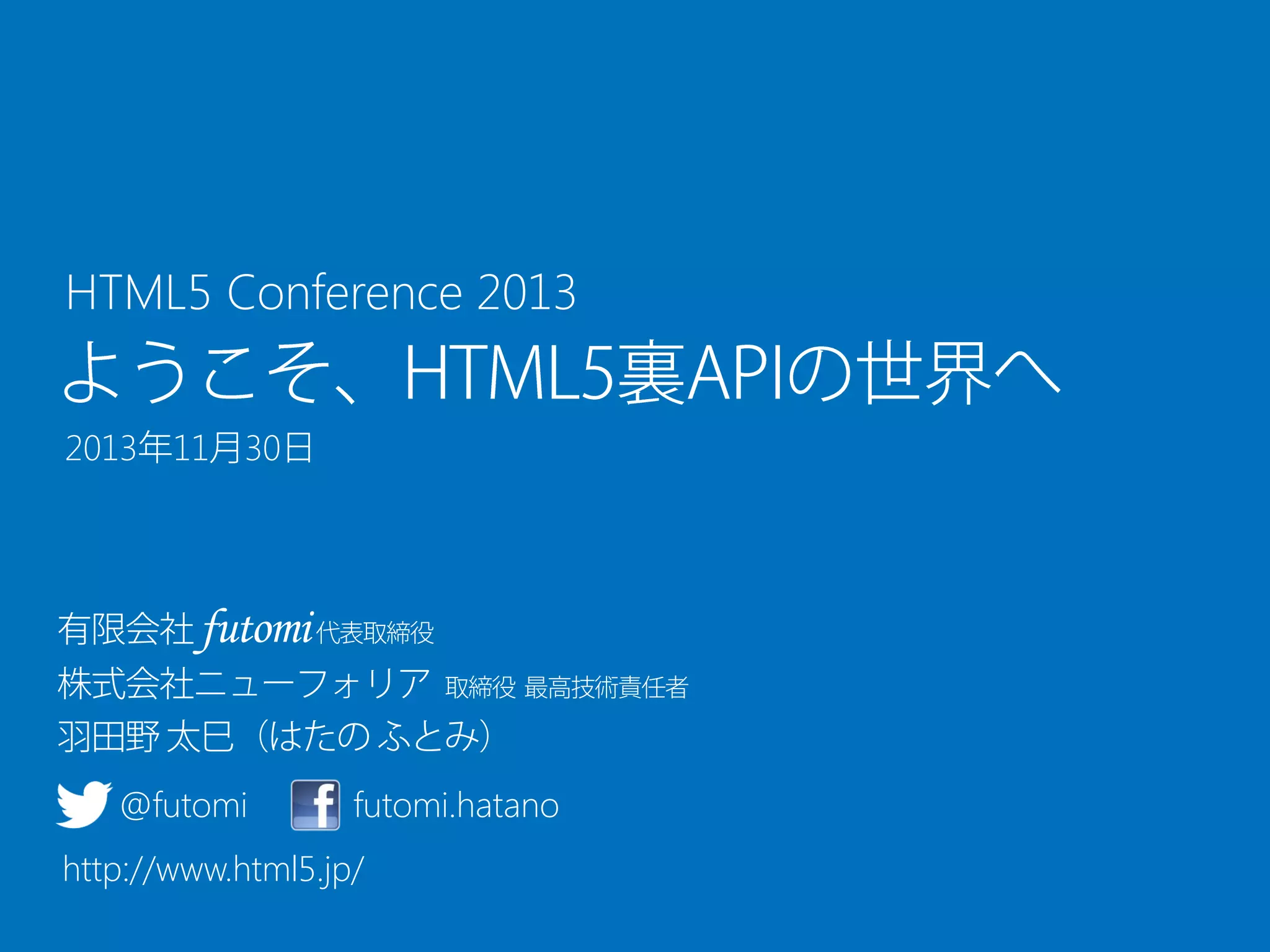 HTML5 Conference 2013

ようこそ、HTML5裏APIの世界へ

2013年11月30日

有限会社 futomi 代表取締役

株式会社ニューフォリア 取締役 最高技術責任者

羽田野 太巳（はたの ふとみ）

@futomi

f

futomi.hatano

http://www.html5.jp/